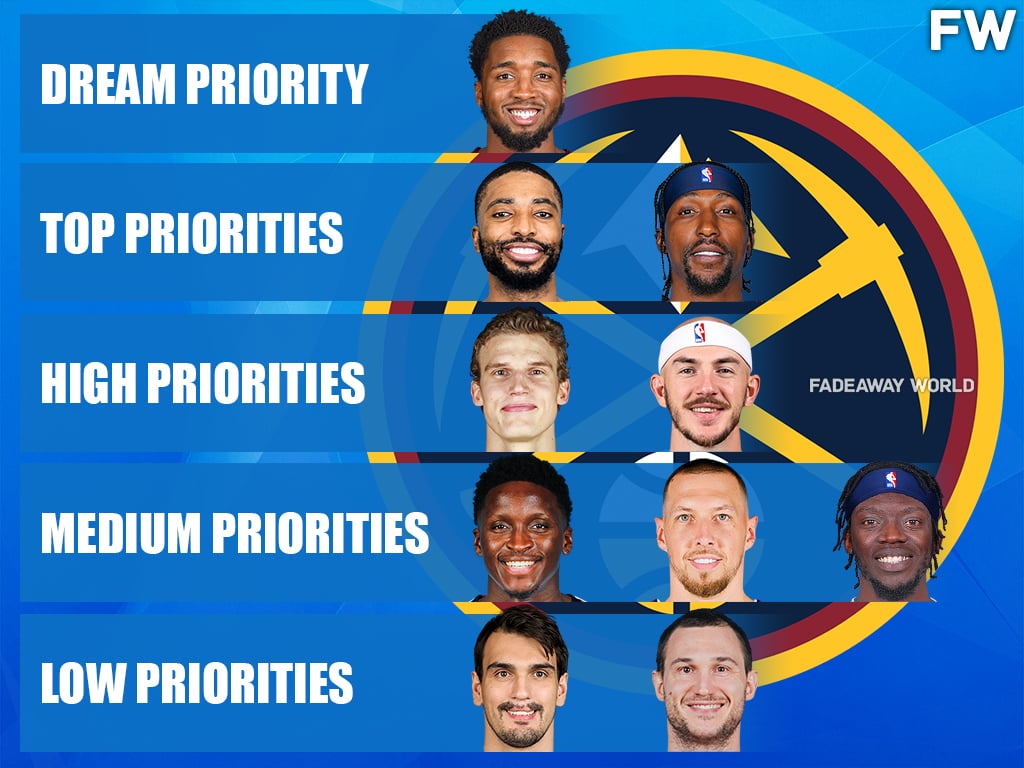 FW

DREAM PRIORITY

TOP PRIORITIES

HIGH PRIORITIES

FADEAWAY WORLD

MEDIUM PRIORITIES

LOW PRIORITIES